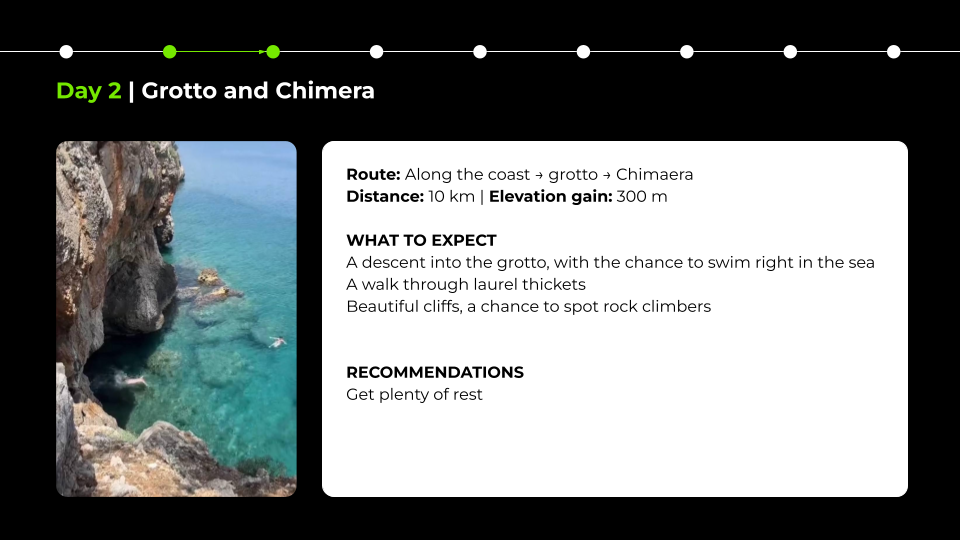 Day 2 | Grotto and Chimera

Route: Along the coast → grotto → Chimaera
Distance: 10 km | Elevation gain: 300 m

WHAT TO EXPECT
A descent into the grotto, with the chance to swim right in the sea
A walk through laurel thickets
Beautiful cliffs, a chance to spot rock climbers

RECOMMENDATIONS
Get plenty of rest